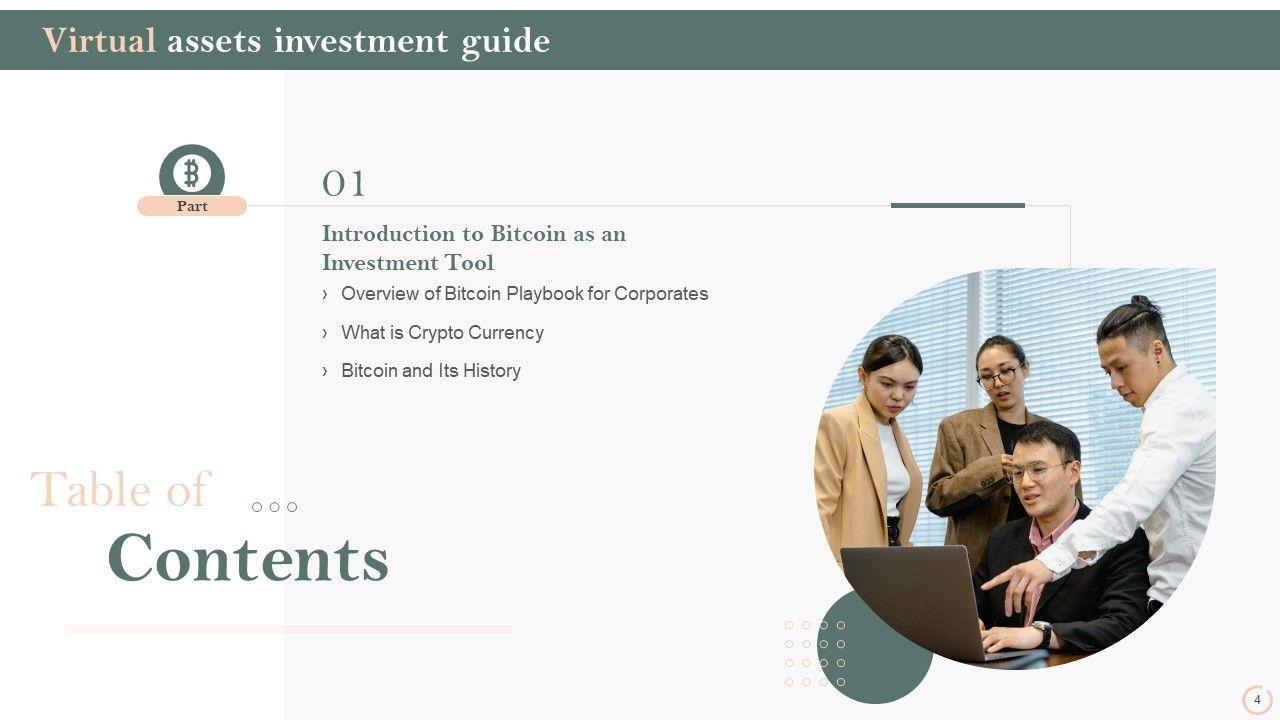 Virtual assets investment guide

Part

01

Introduction to Bitcoin as an Investment Tool

› Overview of Bitcoin Playbook for Corporates

› What is Crypto Currency

› Bitcoin and Its History

Table of Contents

4